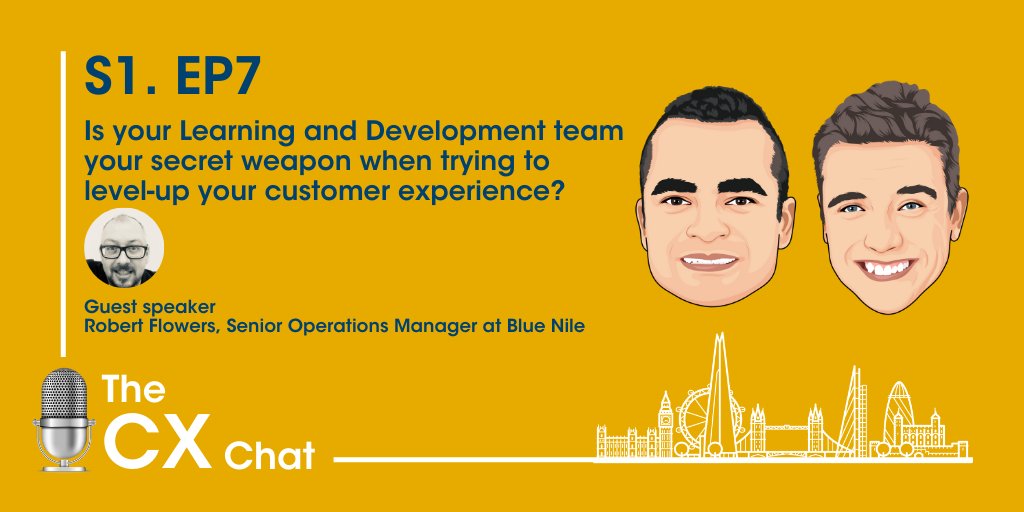 S1. EP7

Is your Learning and Development team your secret weapon when trying to level-up your customer experience?

Guest speaker
Robert Flowers, Senior Operations Manager at Blue Nile

The CX Chat